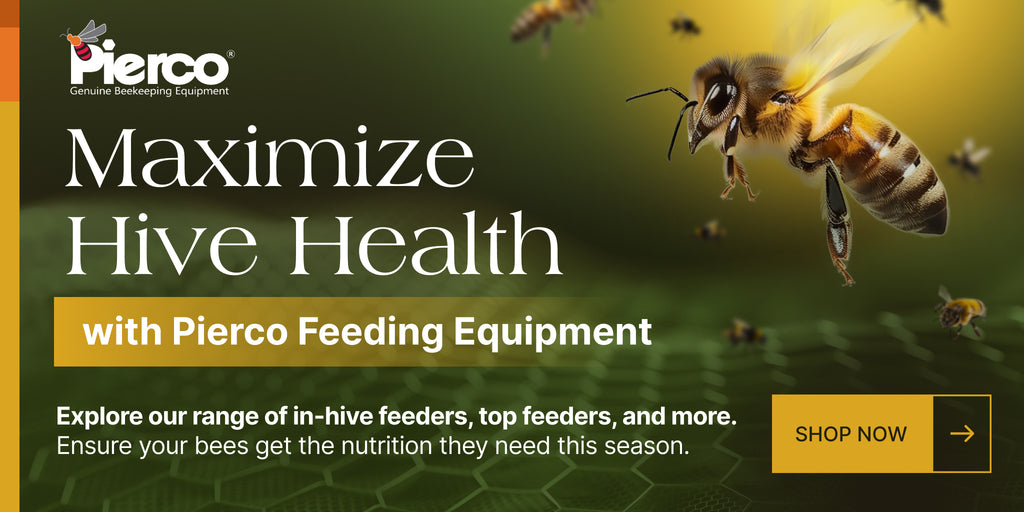 Pierco®
Genuine Beekeeping Equipment

Maximize Hive Health

with Pierco Feeding Equipment

Explore our range of in-hive feeders, top feeders, and more.
Ensure your bees get the nutrition they need this season.

SHOP NOW →